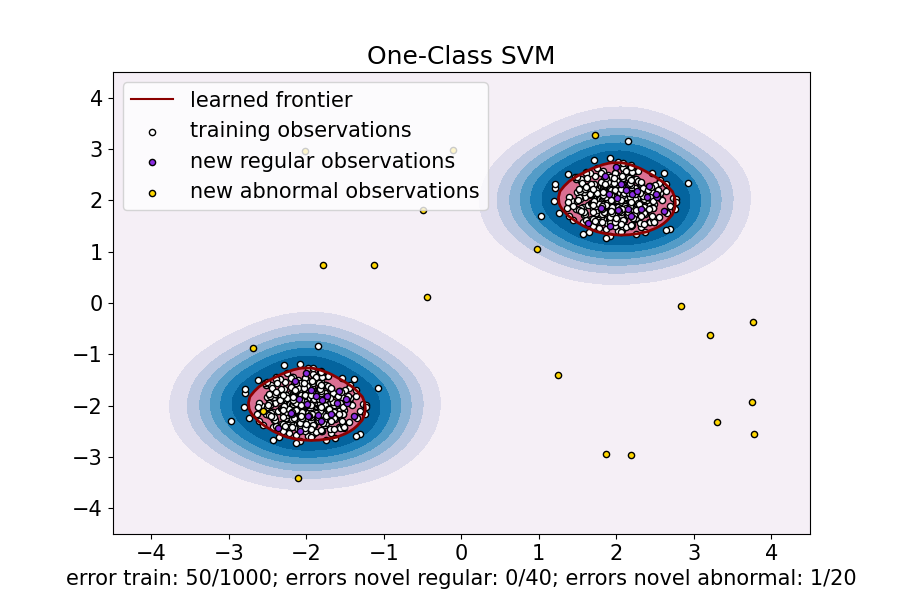 One-Class SVM

learned frontier
training observations
new regular observations
new abnormal observations

4
3
2
1
0
−1
−2
−3
−4

−4 −3 −2 −1 0 1 2 3 4

error train: 50/1000; errors novel regular: 0/40; errors novel abnormal: 1/20